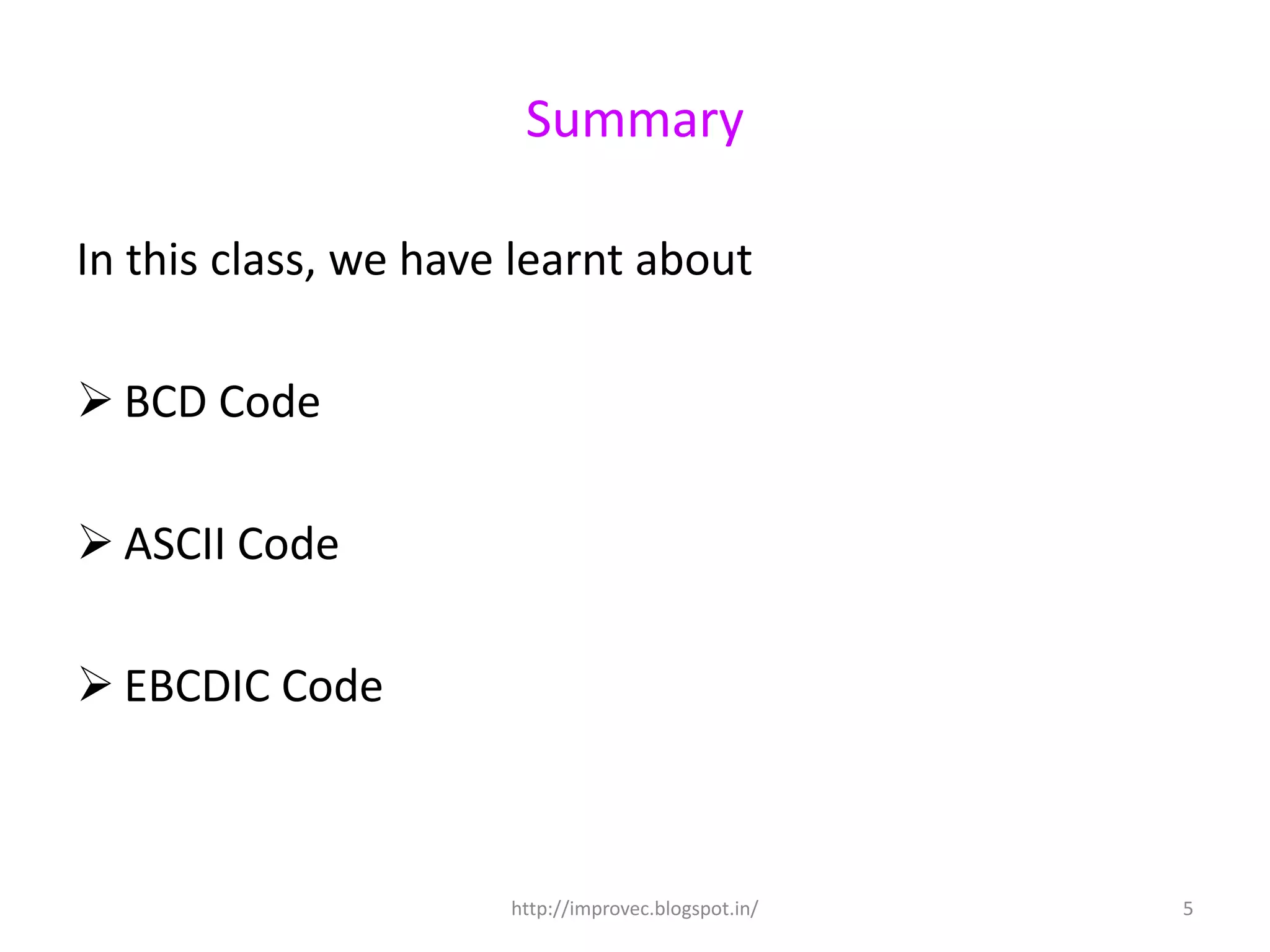 Summary

In this class, we have learnt about

➢ BCD Code

➢ ASCII Code

➢ EBCDIC Code

http://improvec.blogspot.in/

5